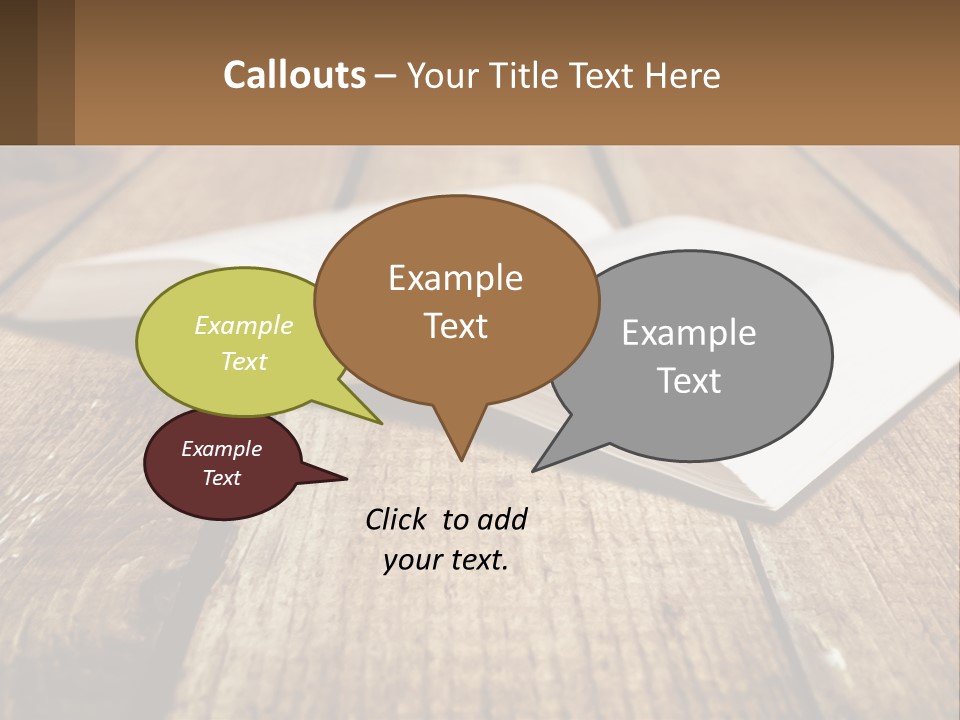 Callouts – Your Title Text Here

Example Text

Example Text

Example Text

Example Text

Click to add your text.